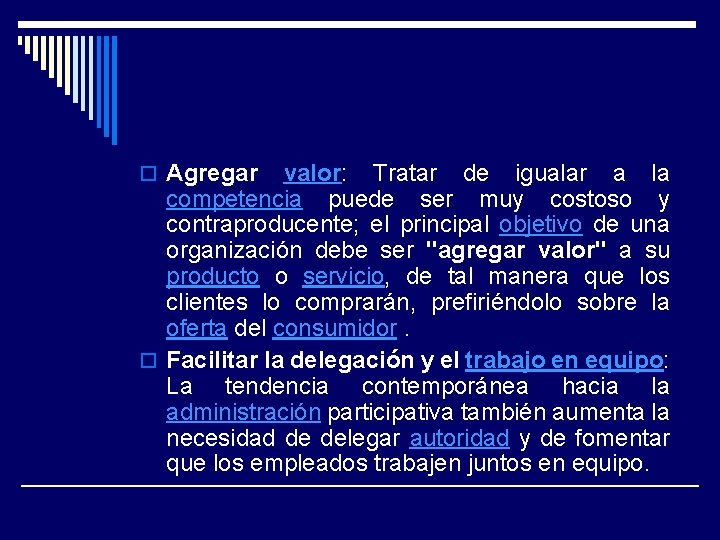 Agregar valor: Tratar de igualar a la competencia puede ser muy costoso y contraproducente; el principal objetivo de una organización debe ser "agregar valor" a su producto o servicio, de tal manera que los clientes lo comprarán, prefiriéndolo sobre la oferta del consumidor .

Facilitar la delegación y el trabajo en equipo: La tendencia contemporánea hacia la administración participativa también aumenta la necesidad de delegar autoridad y de fomentar que los empleados trabajen juntos en equipo.